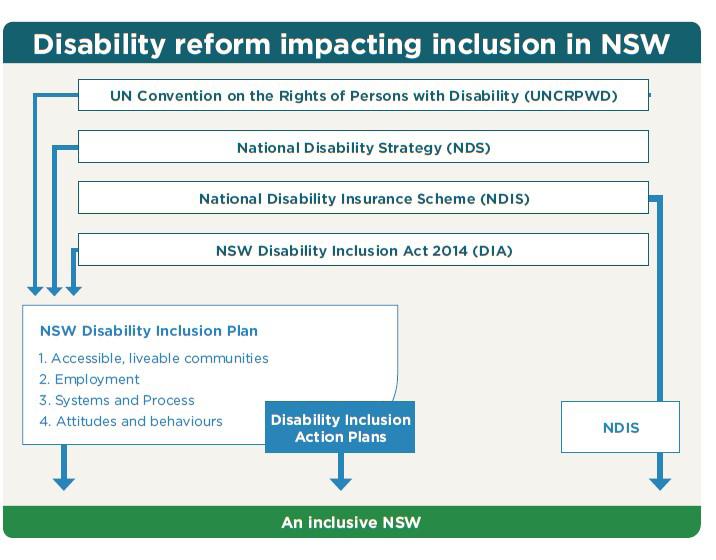 Disability reform impacting inclusion in NSW

UN Convention on the Rights of Persons with Disability (UNCRPWD)

National Disability Strategy (NDS)

National Disability Insurance Scheme (NDIS)

NSW Disability Inclusion Act 2014 (DIA)

NSW Disability Inclusion Plan

1. Accessible, liveable communities
2. Employment
3. Systems and Process
4. Attitudes and behaviours

Disability Inclusion Action Plans

NDIS

An inclusive NSW